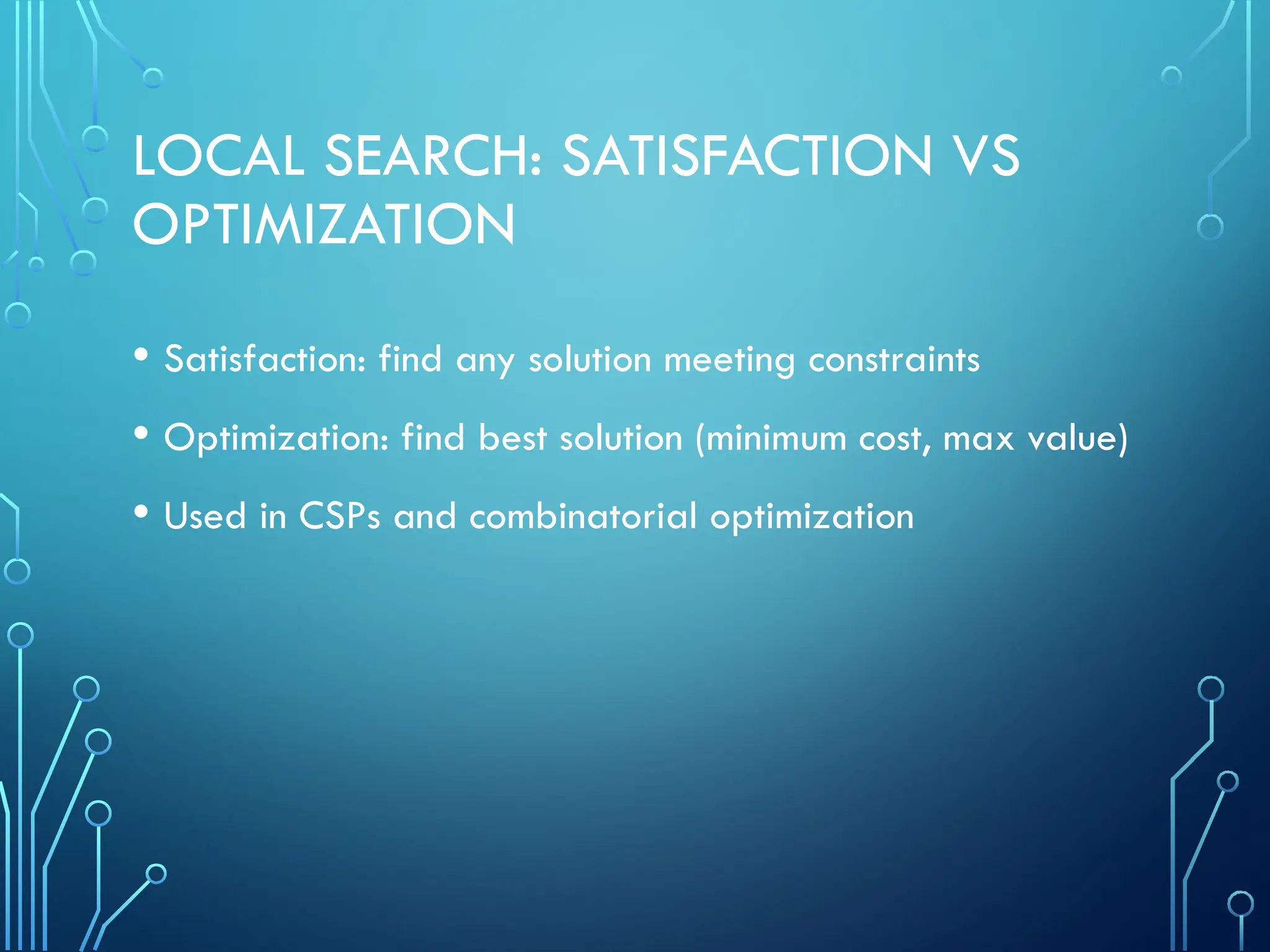 LOCAL SEARCH: SATISFACTION VS OPTIMIZATION

• Satisfaction: find any solution meeting constraints

• Optimization: find best solution (minimum cost, max value)

• Used in CSPs and combinatorial optimization